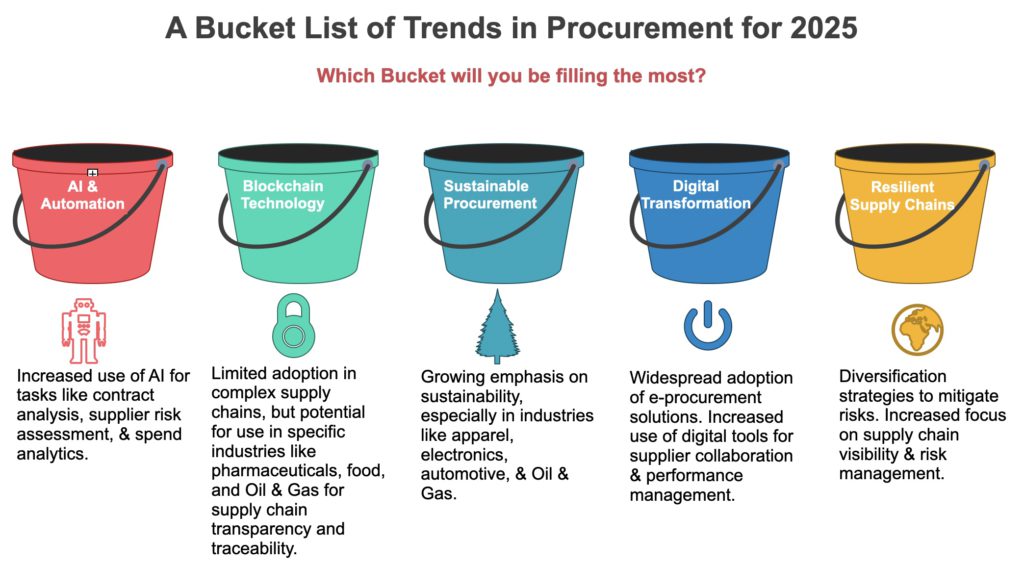 A Bucket List of Trends in Procurement for 2025

Which Bucket will you be filling the most?

AI & Automation

Blockchain Technology

Sustainable Procurement

Digital Transformation

Resilient Supply Chains

Increased use of AI for tasks like contract analysis, supplier risk assessment, & spend analytics.

Limited adoption in complex supply chains, but potential for use in specific industries like pharmaceuticals, food, and Oil & Gas for supply chain transparency and traceability.

Growing emphasis on sustainability, especially in industries like apparel, electronics, automotive, & Oil & Gas.

Widespread adoption of e-procurement solutions. Increased use of digital tools for supplier collaboration & performance management.

Diversification strategies to mitigate risks. Increased focus on supply chain visibility & risk management.